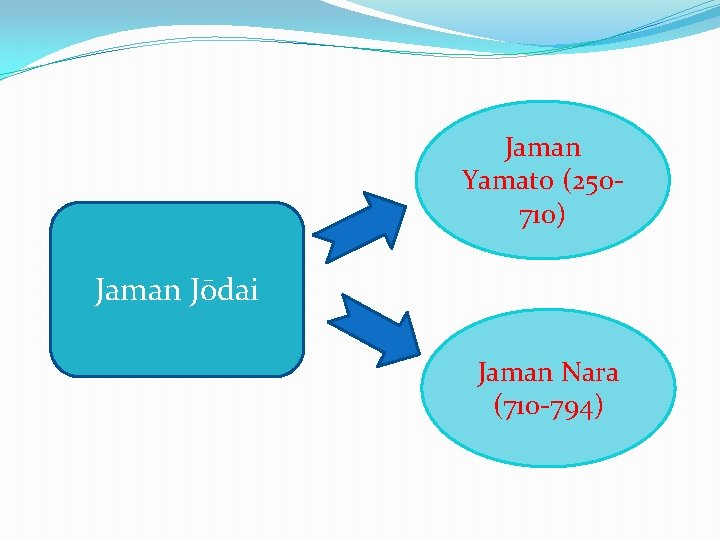 Jaman Jōdai

Jaman Yamato (250-710)

Jaman Nara (710-794)